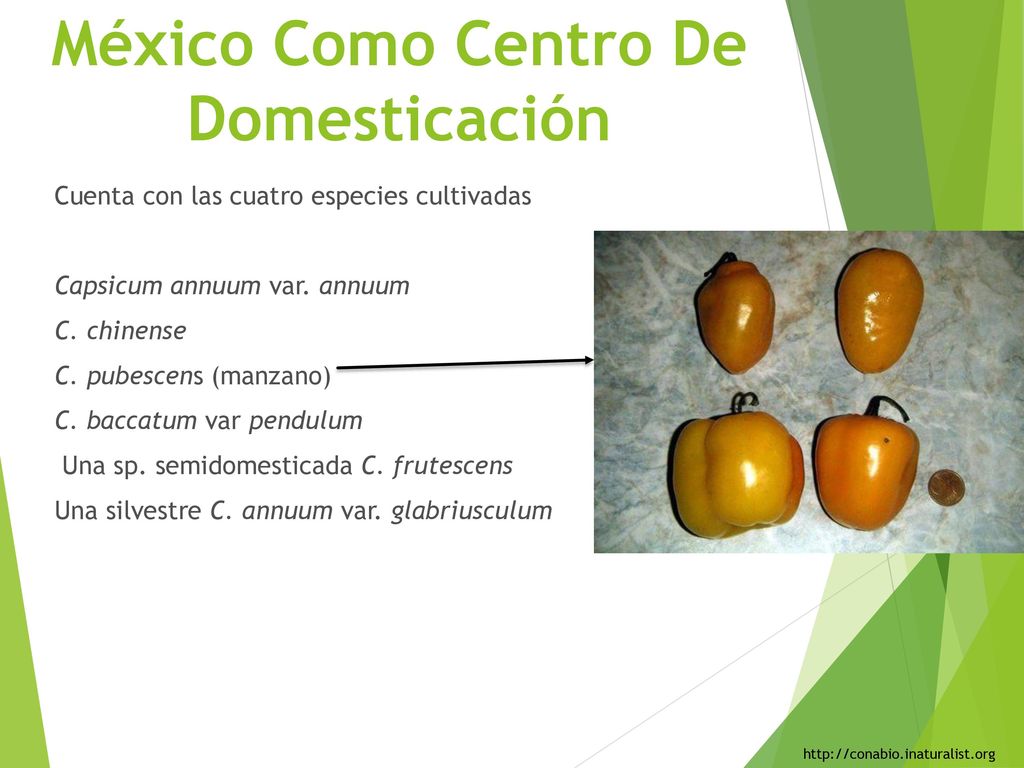 México Como Centro De Domesticación

Cuenta con las cuatro especies cultivadas

Capsicum annuum var. annuum

C. chinense

C. pubescens (manzano)

C. baccatum var pendulum

Una sp. semidomesticada C. frutescens

Una silvestre C. annuum var. glabriusculum

http://conabio.inaturalist.org